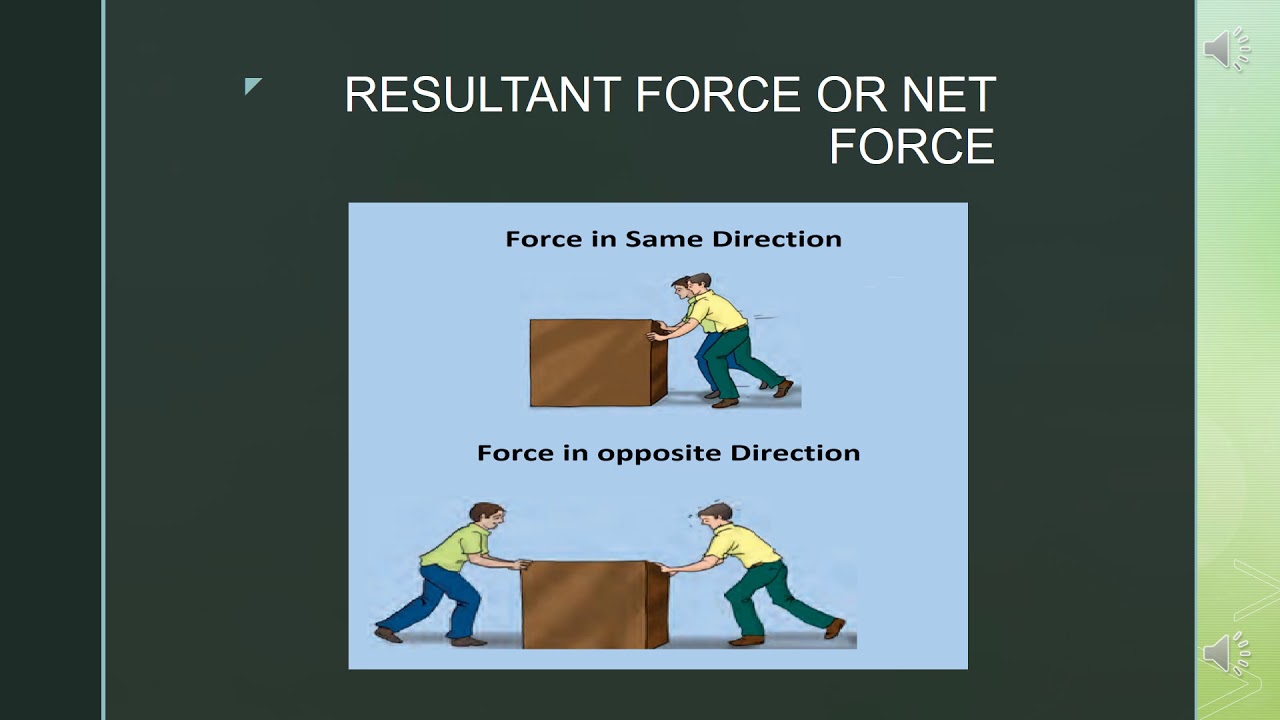 RESULTANT FORCE OR NET FORCE

Force in Same Direction

Force in opposite Direction